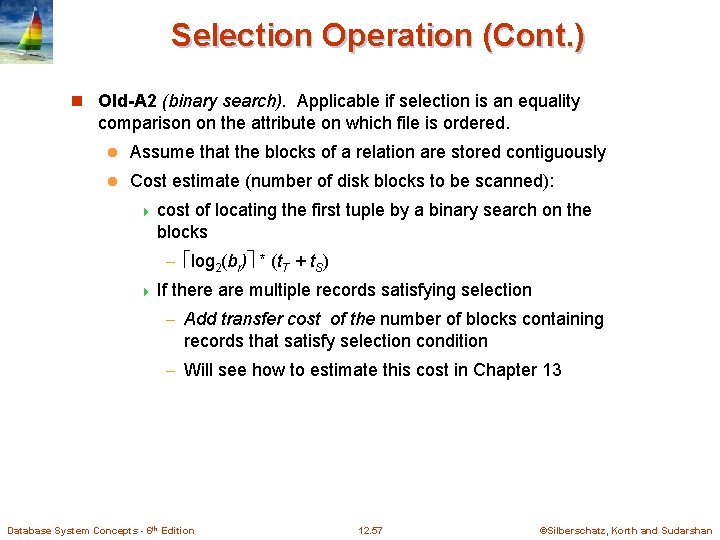 Selection Operation (Cont.)

Old-A2 (binary search). Applicable if selection is an equality comparison on the attribute on which file is ordered.

Assume that the blocks of a relation are stored contiguously

Cost estimate (number of disk blocks to be scanned):

cost of locating the first tuple by a binary search on the blocks

– $\lceil \log_2(b_r) \rceil * (t_T + t_S)$

If there are multiple records satisfying selection

– Add transfer cost of the number of blocks containing records that satisfy selection condition

– Will see how to estimate this cost in Chapter 13

Database System Concepts - 6th Edition

12.57

©Silberschatz, Korth and Sudarshan